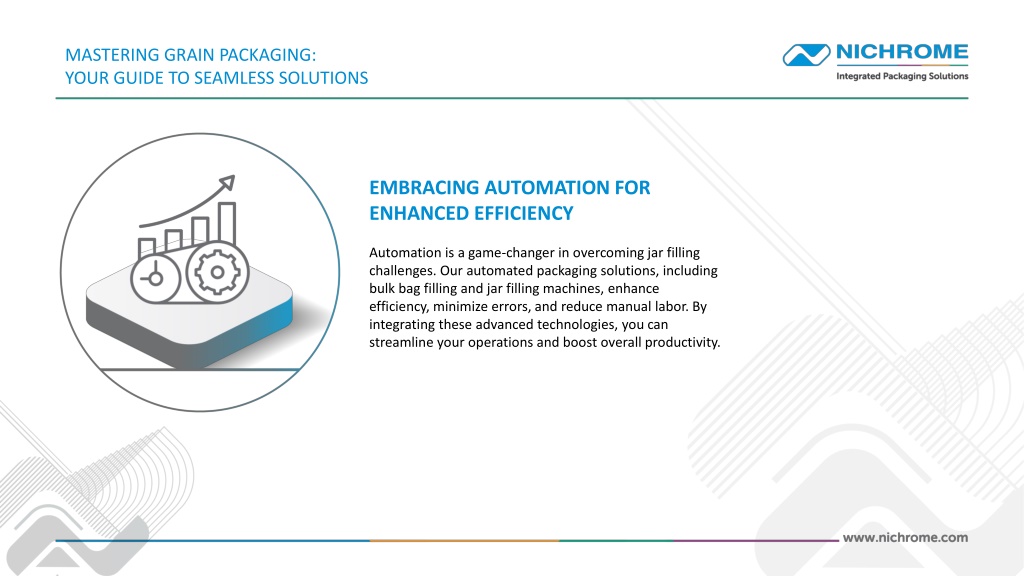 MASTERING GRAIN PACKAGING:
YOUR GUIDE TO SEAMLESS SOLUTIONS

NICHROME
Integrated Packaging Solutions

EMBRACING AUTOMATION FOR ENHANCED EFFICIENCY

Automation is a game-changer in overcoming jar filling challenges. Our automated packaging solutions, including bulk bag filling and jar filling machines, enhance efficiency, minimize errors, and reduce manual labor. By integrating these advanced technologies, you can streamline your operations and boost overall productivity.

www.nichrome.com